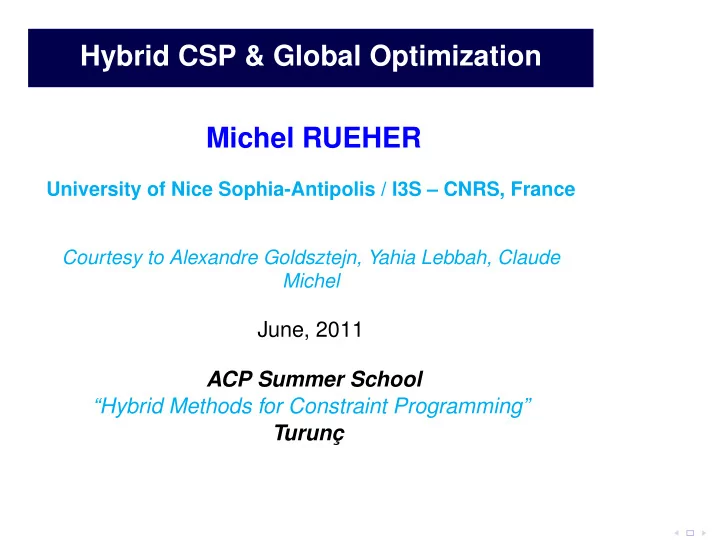 Hybrid CSP & Global Optimization

Michel RUEHER

University of Nice Sophia-Antipolis / I3S – CNRS, France

Courtesy to Alexandre Goldsztejn, Yahia Lebbah, Claude Michel

June, 2011

ACP Summer School
“Hybrid Methods for Constraint Programming”
Turunç